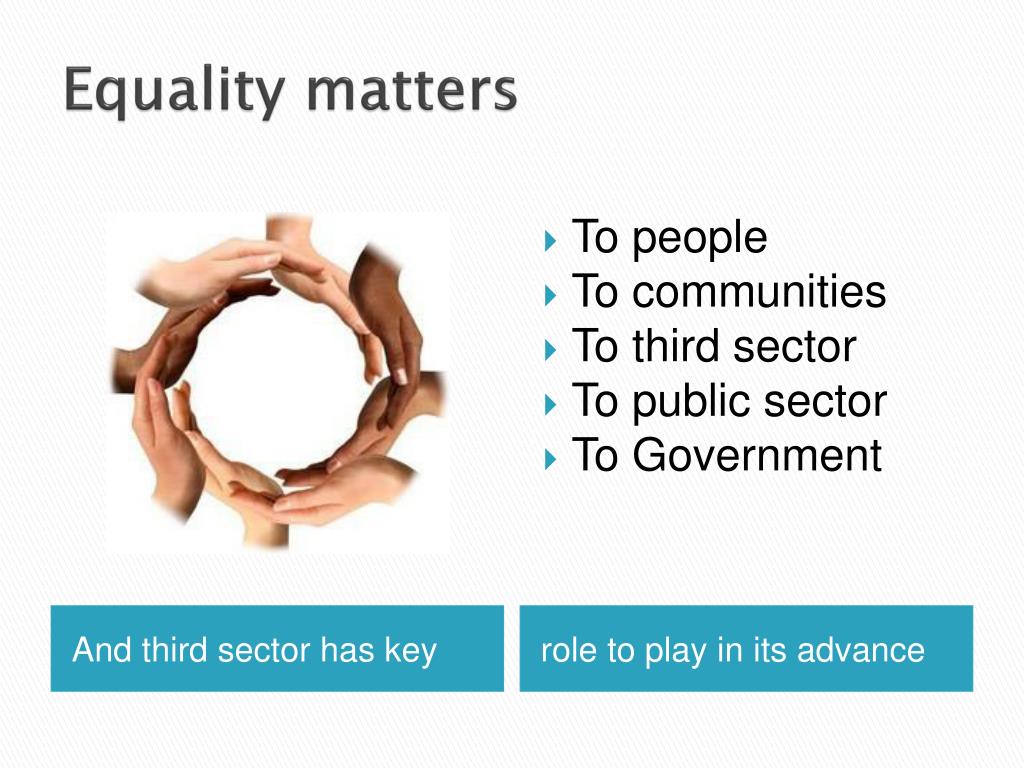 Equality matters

To people
To communities
To third sector
To public sector
To Government

And third sector has key

role to play in its advance